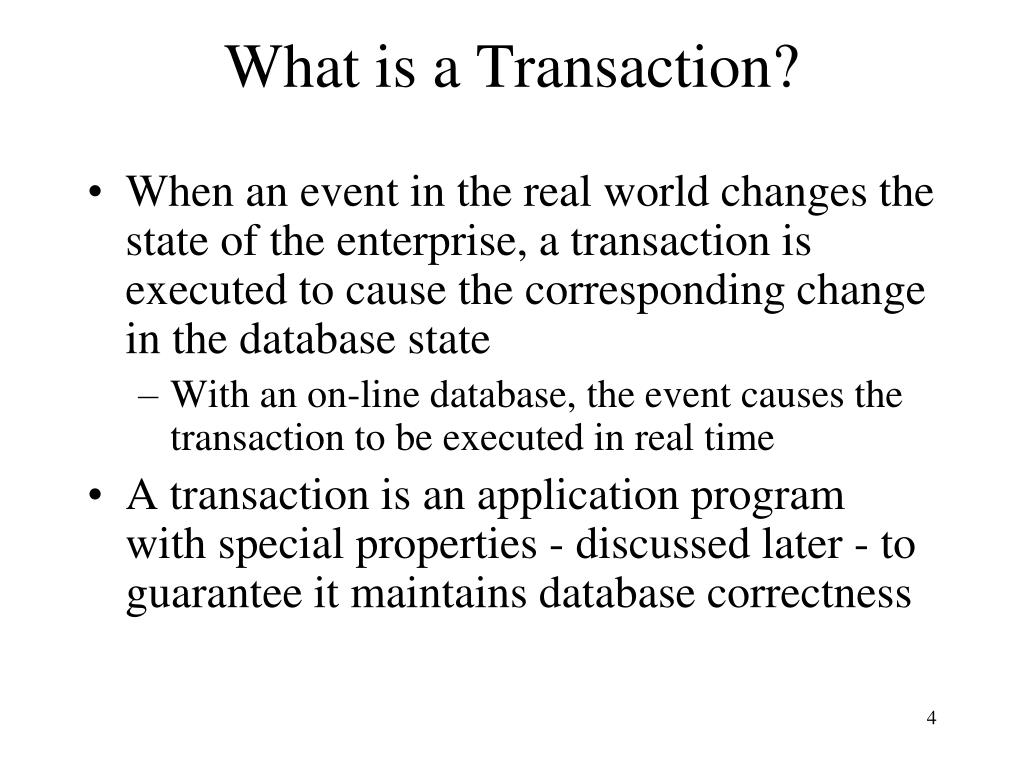 What is a Transaction?

• When an event in the real world changes the state of the enterprise, a transaction is executed to cause the corresponding change in the database state

– With an on-line database, the event causes the transaction to be executed in real time

• A transaction is an application program with special properties - discussed later - to guarantee it maintains database correctness

4